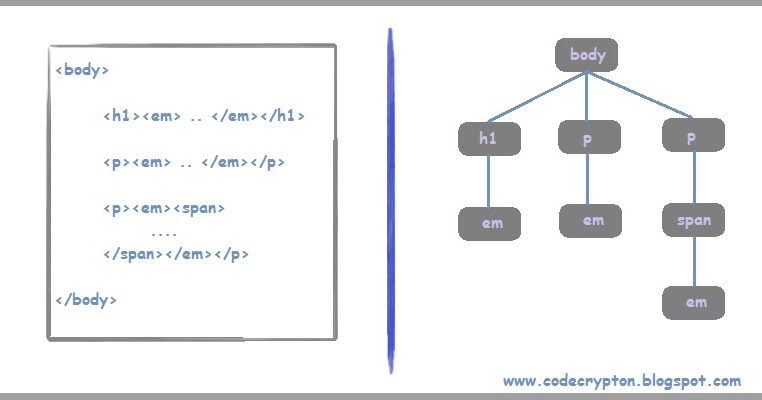 <body>

<h1><em> .. </em></h1>

<p><em> .. </em></p>

<p><em><span>
....
</span></em></p>

</body>

body

h1

p

p

em

em

span

em

www.codecrypton.blogspot.com